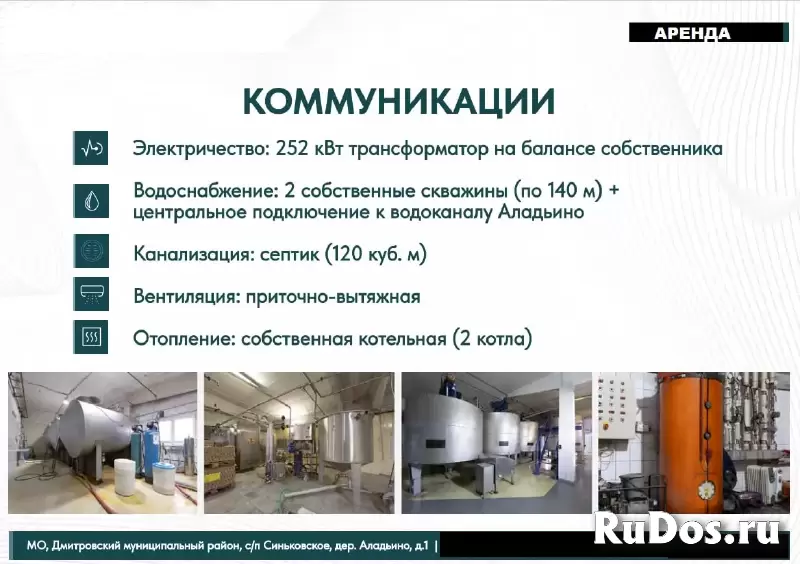 АРЕНДА

КОММУНИКАЦИИ

Электричество: 252 кВт трансформатор на балансе собственника

Водоснабжение: 2 собственные скважины (по 140 м) + центральное подключение к водоканалу Аладьино

Канализация: септик (120 куб. м)

Вентиляция: приточно-вытяжная

Отопление: собственная котельная (2 котла)

МО, Дмитровский муниципальный район, с/п Синьковское, дер. Аладьино, д.1 |

RuDos.ru